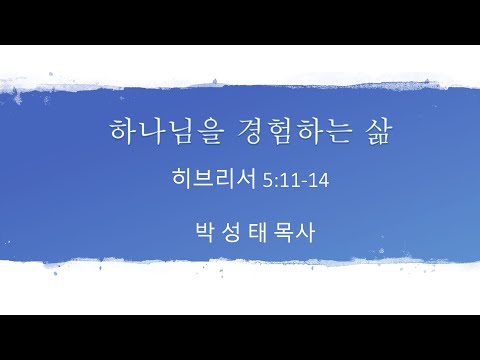 하나님을 경험하는 삶

히브리서 5:11-14

박 성 태 목사